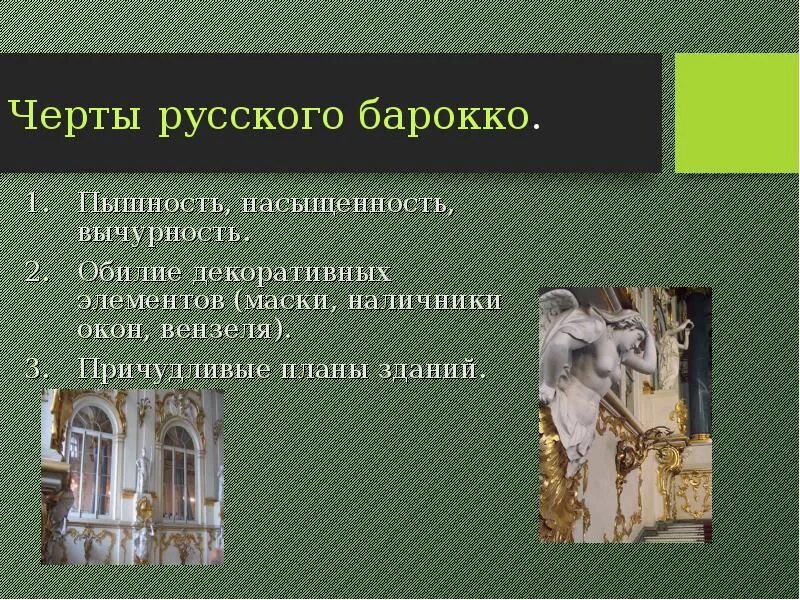 Черты русского барокко.

1. Пышность, насыщенность, вычурность.
2. Обилие декоративных элементов (маски, наличники окон, вензеля).
3. Причудливые планы зданий.